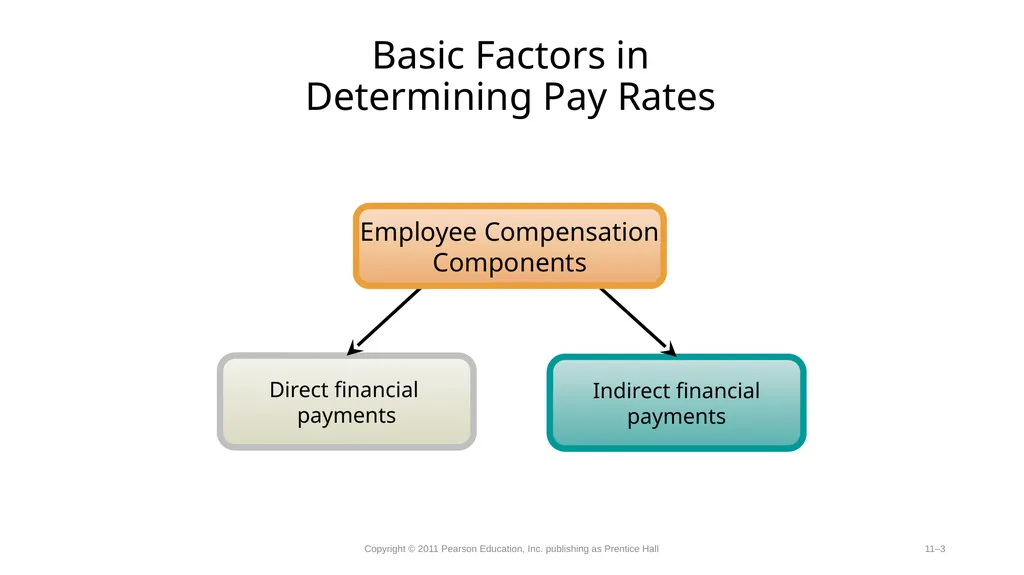 Basic Factors in Determining Pay Rates

Employee Compensation Components

Direct financial payments

Indirect financial payments

Copyright © 2011 Pearson Education, Inc. publishing as Prentice Hall

11–3